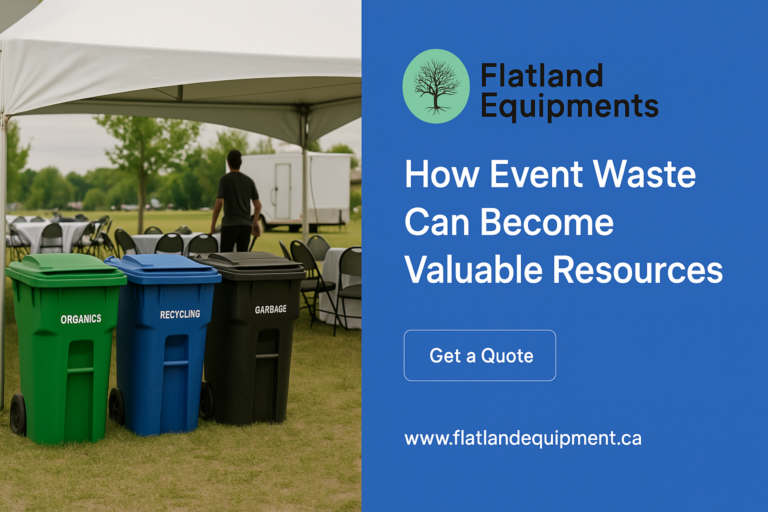 ORGANICS

RECYCLING

GARBAGE

Flatland Equipments

How Event Waste Can Become Valuable Resources

Get a Quote

www.flatlandequipment.ca